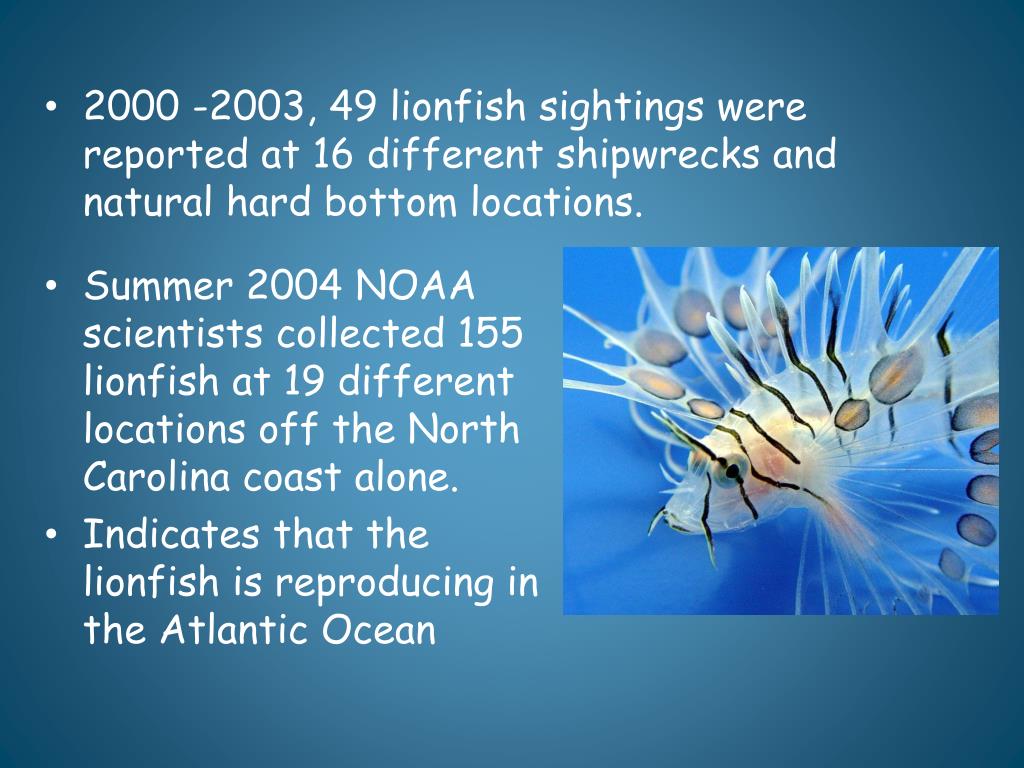 • 2000 -2003, 49 lionfish sightings were reported at 16 different shipwrecks and natural hard bottom locations.

• Summer 2004 NOAA scientists collected 155 lionfish at 19 different locations off the North Carolina coast alone.

• Indicates that the lionfish is reproducing in the Atlantic Ocean